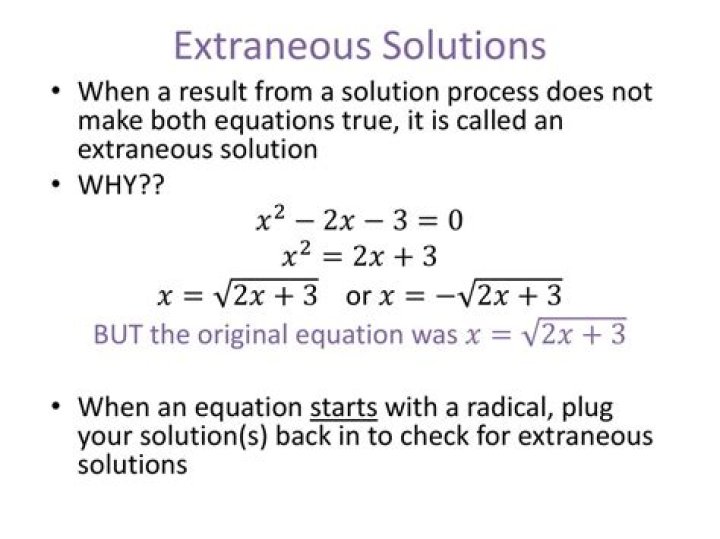 Extraneous Solutions

• When a result from a solution process does not make both equations true, it is called an extraneous solution

• WHY??

$x^2 - 2x - 3 = 0$

$x^2 = 2x + 3$

$x = \sqrt{2x+3}$ or $x = -\sqrt{2x+3}$

BUT the original equation was $x = \sqrt{2x+3}$

• When an equation starts with a radical, plug your solution(s) back in to check for extraneous solutions